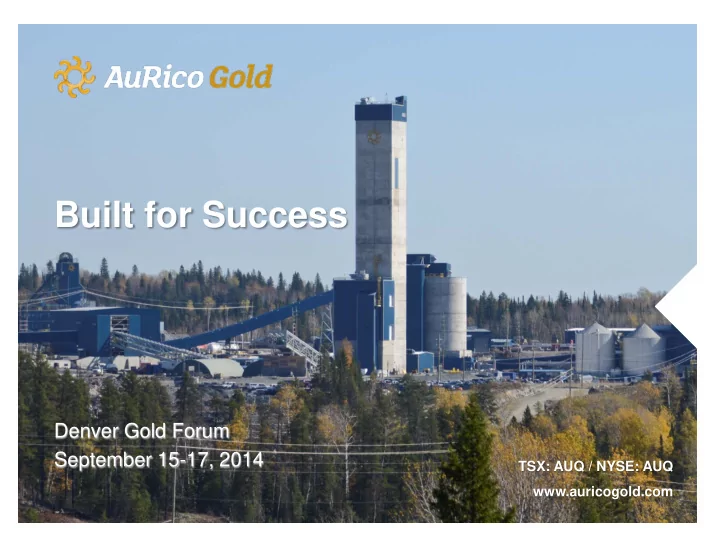 AuRico Gold

Built for Success

Denver Gold Forum
September 15-17, 2014

TSX: AUQ / NYSE: AUQ
www.auricogold.com